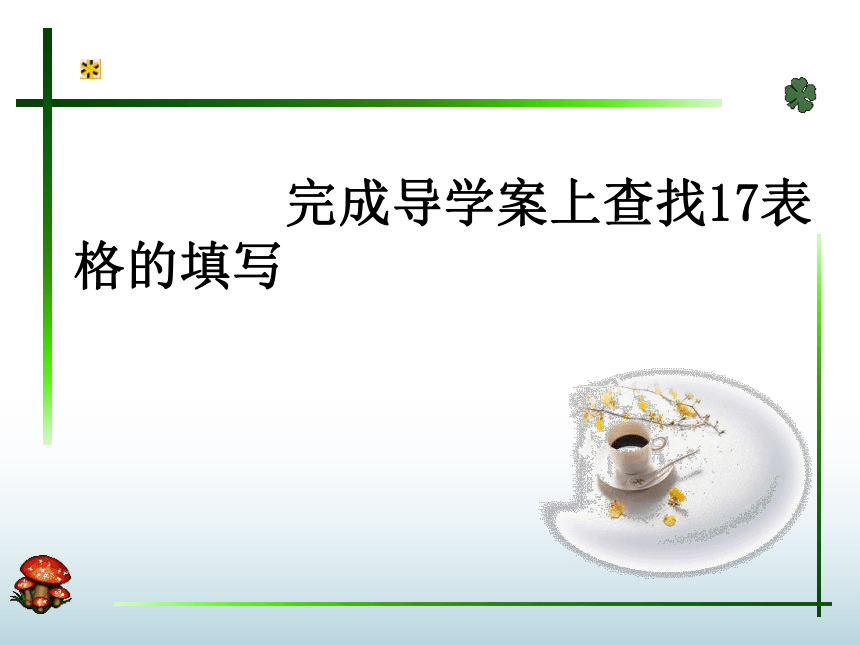 完成导学案上查找17表格的填写